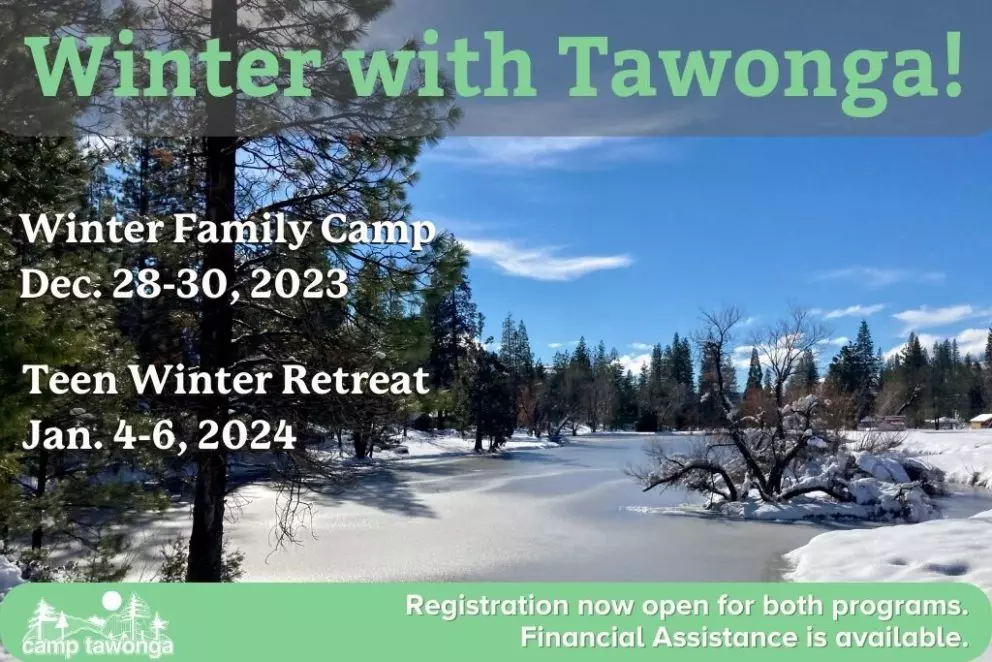 Winter with Tawonga!

Winter Family Camp
Dec. 28-30, 2023

Teen Winter Retreat
Jan. 4-6, 2024

camp tawonga

Registration now open for both programs.
Financial Assistance is available.